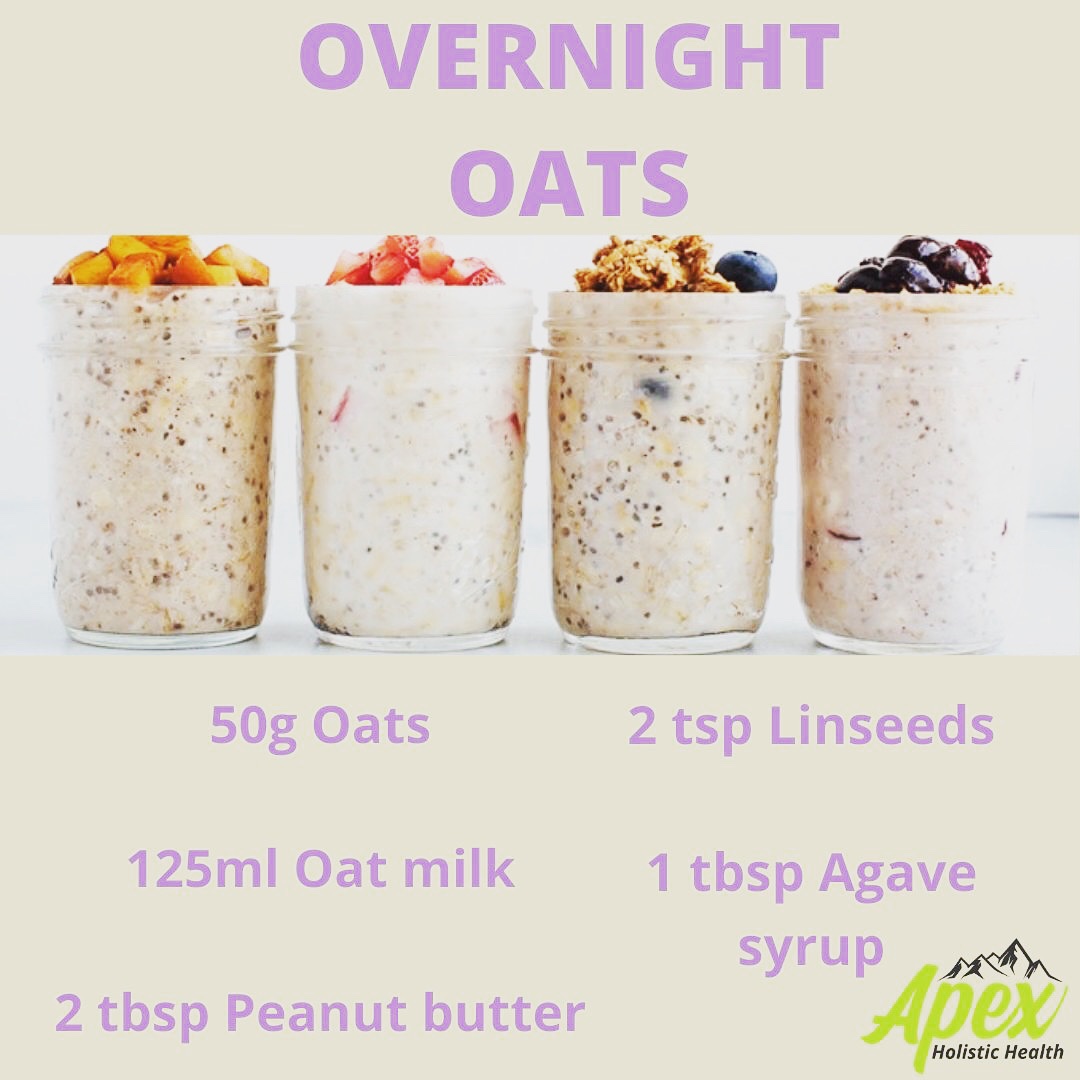 OVERNIGHT OATS

50g Oats

125ml Oat milk

2 tbsp Peanut butter

2 tsp Linseeds

1 tbsp Agave syrup

Apex
Holistic Health